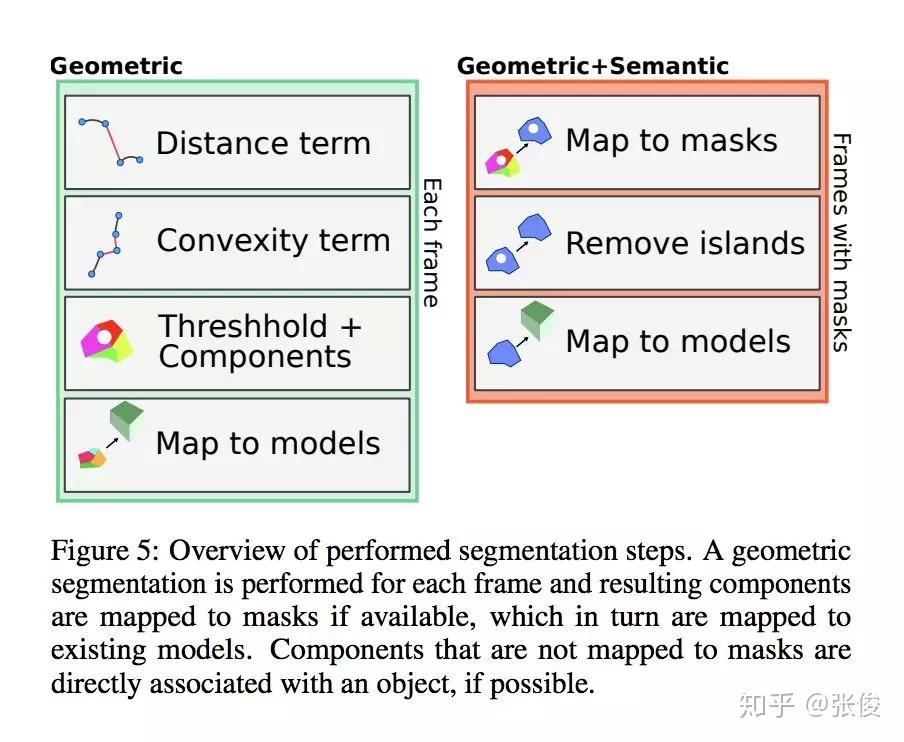 Geometric

Distance term

Convexity term

Threshhold + Components

Map to models

Each frame

Geometric+Semantic

Map to masks

Remove islands

Map to models

Frames with masks

Figure 5: Overview of performed segmentation steps. A geometric segmentation is performed for each frame and resulting components are mapped to masks if available, which in turn are mapped to existing models. Components that are not mapped to masks are directly associated with an object, if possible.

知乎 @张俊